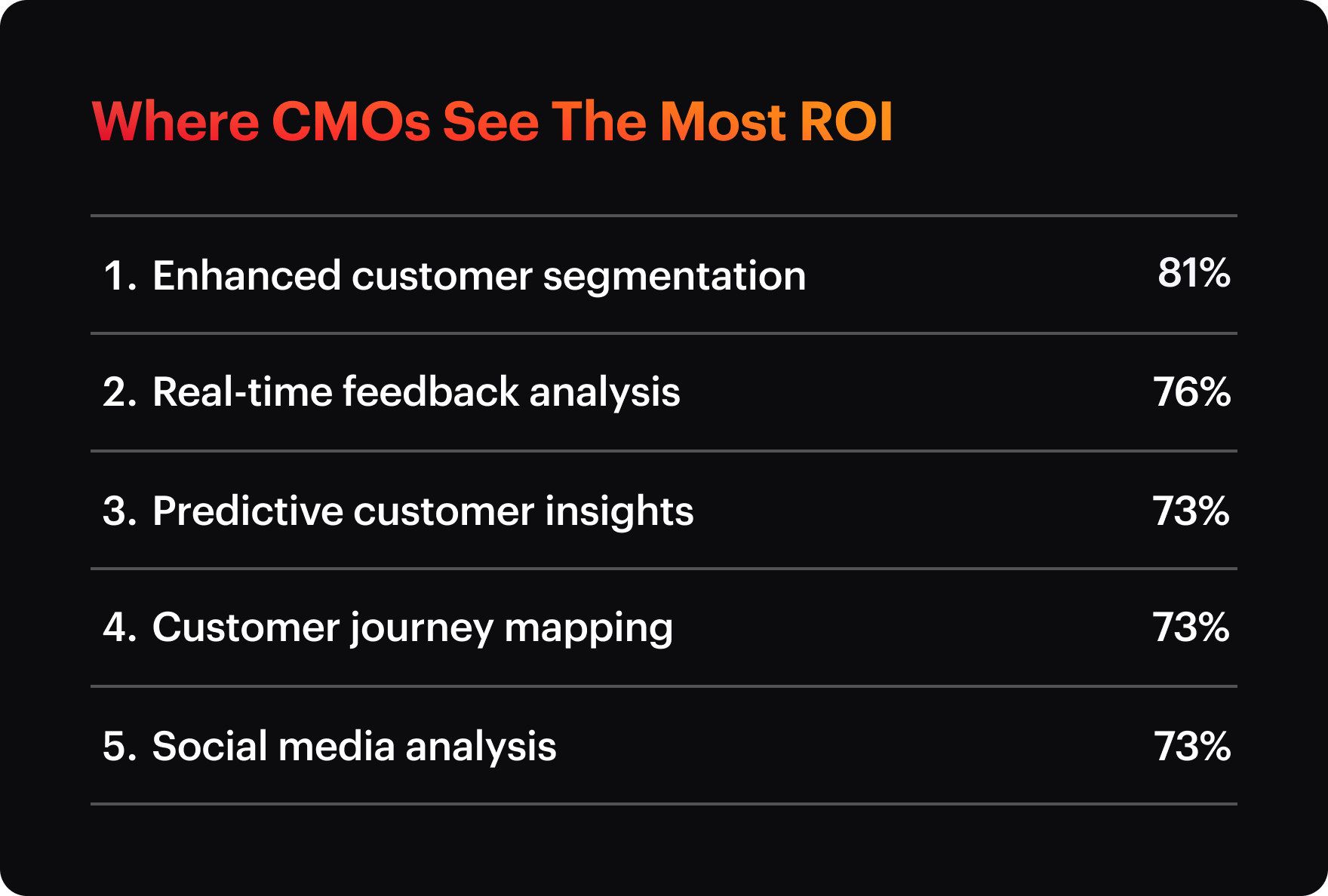 Where CMOs See The Most ROI

| | |
|---|---|
| 1. Enhanced customer segmentation | 81% |
| 2. Real-time feedback analysis | 76% |
| 3. Predictive customer insights | 73% |
| 4. Customer journey mapping | 73% |
| 5. Social media analysis | 73% |